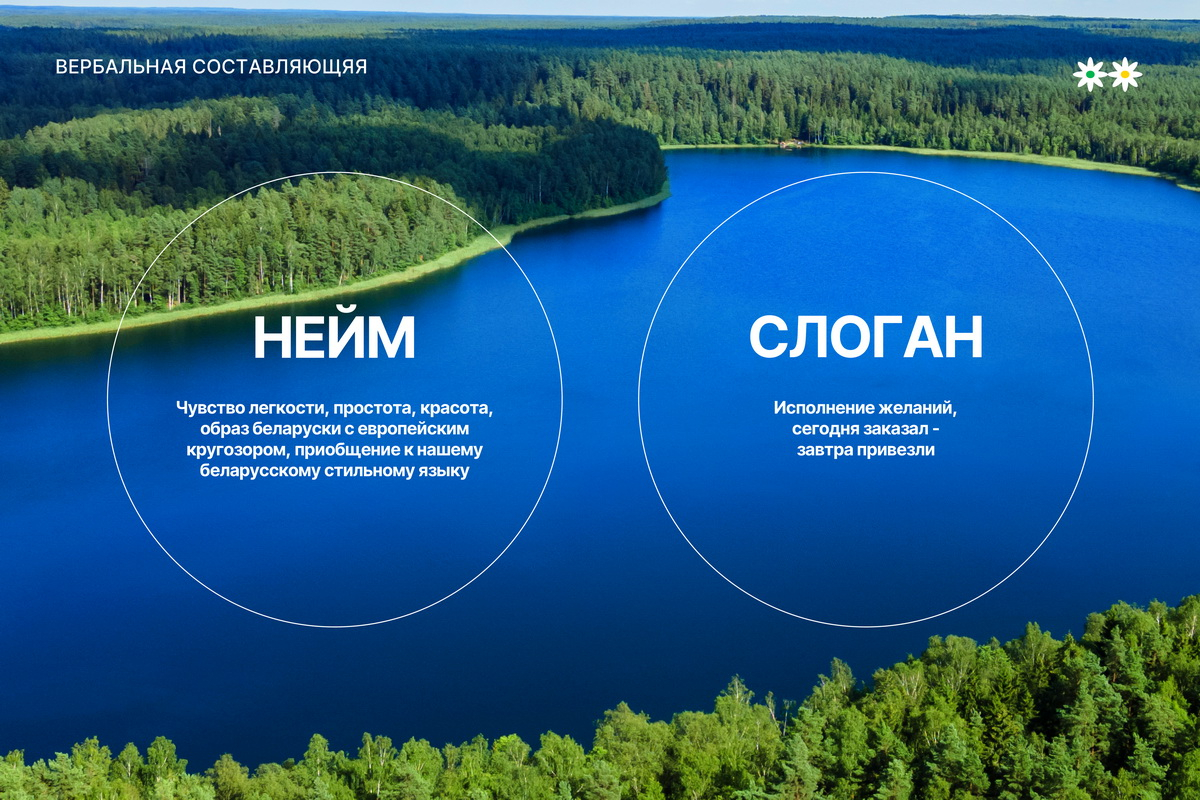 ВЕРБАЛЬНАЯ СОСТАВЛЯЮЩЯЯ

НЕЙМ

Чувство легкости, простота, красота, образ беларуски с европейским кругозором, приобщение к нашему беларусскому стильному языку

СЛОГАН

Исполнение желаний, сегодня заказал - завтра привезли